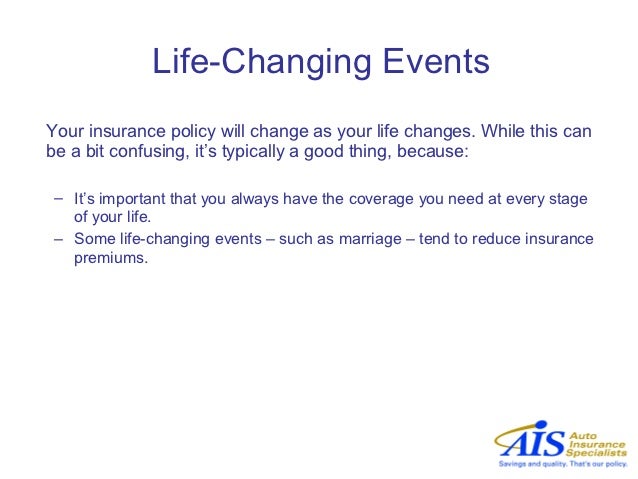 Life-Changing Events

Your insurance policy will change as your life changes. While this can be a bit confusing, it's typically a good thing, because:

– It's important that you always have the coverage you need at every stage of your life.
– Some life-changing events – such as marriage – tend to reduce insurance premiums.

AIS Auto Insurance Specialists
Savings and quality. That's our policy.